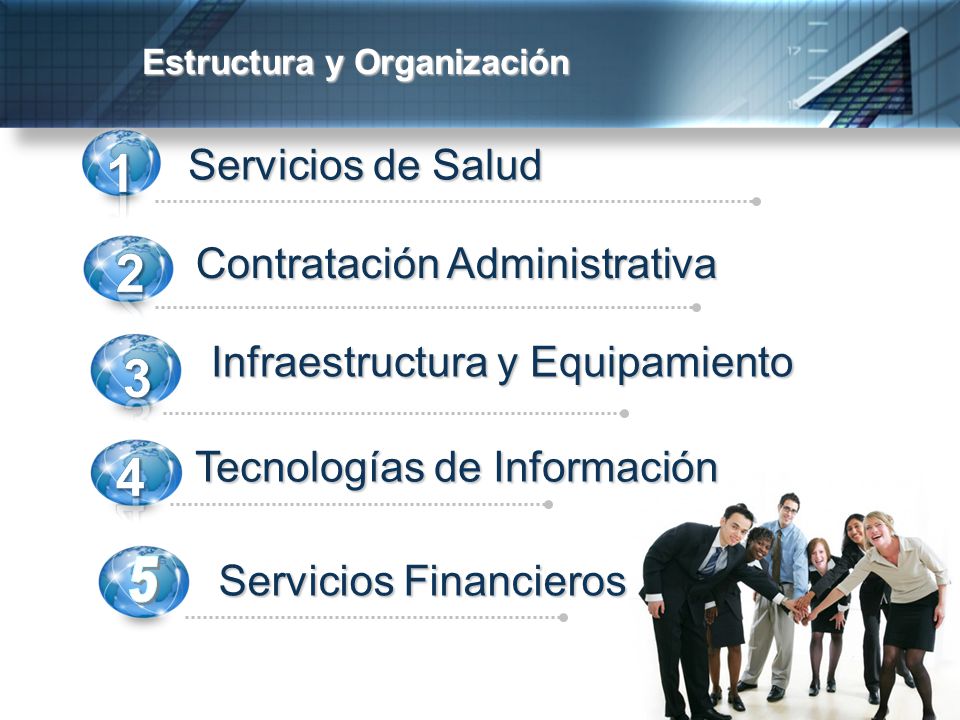 Estructura y Organización

1 Servicios de Salud

2 Contratación Administrativa

3 Infraestructura y Equipamiento

4 Tecnologías de Información

5 Servicios Financieros